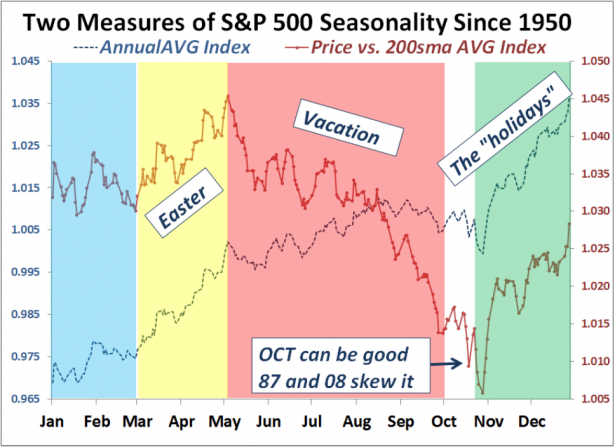 Two Measures of S&P 500 Seasonality Since 1950

AnnualAVG Index

Price vs. 200sma AVG Index

1.045
1.035
1.025
1.015
1.005
0.995
0.985
0.975
0.965

1.050
1.045
1.040
1.035
1.030
1.025
1.020
1.015
1.010
1.005

Easter

Vacation

The "holidays"

OCT can be good
87 and 08 skew it

Jan Feb Mar Apr May Jun Jul Aug Sep Oct Nov Dec